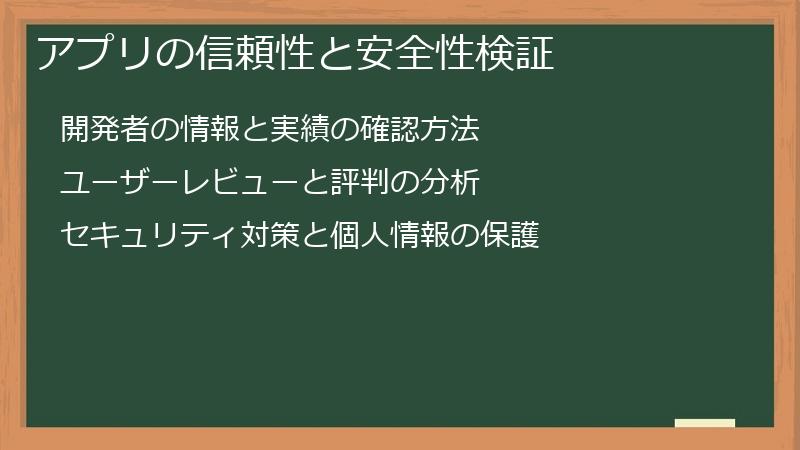 アプリの信頼性と安全性検証

開発者の情報と実績の確認方法

ユーザーレビューと評判の分析

セキュリティ対策と個人情報の保護